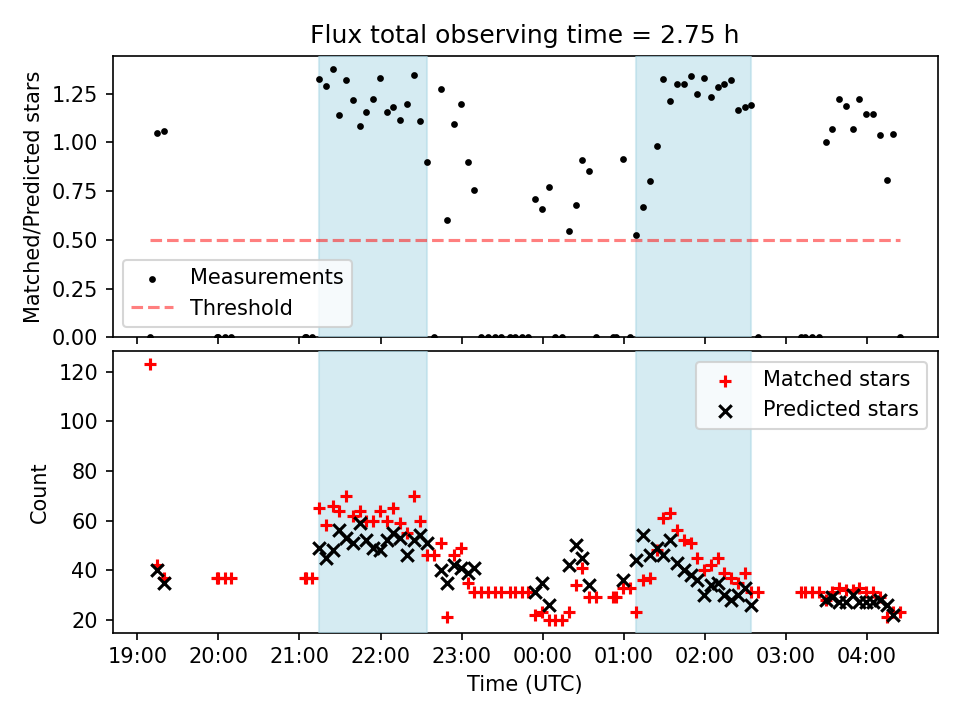 Flux total observing time = 2.75 h

Matched/Predicted stars

1.25
1.00
0.75
0.50
0.25
0.00

Measurements
Threshold

Count

120
100
80
60
40
20

Matched stars
Predicted stars

19:00
20:00
21:00
22:00
23:00
00:00
01:00
02:00
03:00
04:00

Time (UTC)